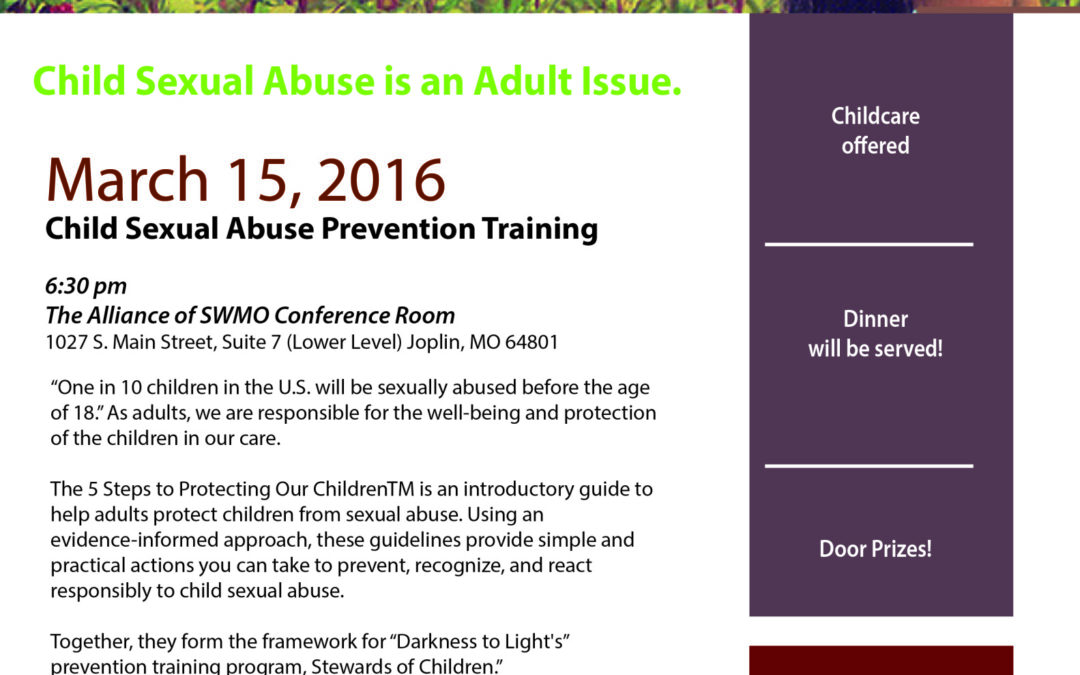 Child Sexual Abuse is an Adult Issue.

March 15, 2016
Child Sexual Abuse Prevention Training

6:30 pm
The Alliance of SWMO Conference Room
1027 S. Main Street, Suite 7 (Lower Level) Joplin, MO 64801

“One in 10 children in the U.S. will be sexually abused before the age of 18.” As adults, we are responsible for the well-being and protection of the children in our care.

The 5 Steps to Protecting Our ChildrenTM is an introductory guide to help adults protect children from sexual abuse. Using an evidence-informed approach, these guidelines provide simple and practical actions you can take to prevent, recognize, and react responsibly to child sexual abuse.

Together, they form the framework for “Darkness to Light's” prevention training program, Stewards of Children.”

Childcare offered

Dinner will be served!

Door Prizes!